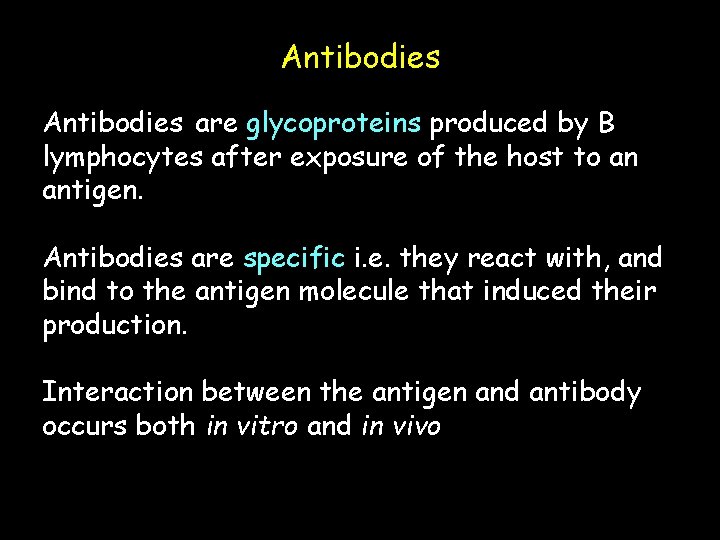 Antibodies

Antibodies are glycoproteins produced by B lymphocytes after exposure of the host to an antigen.

Antibodies are specific i.e. they react with, and bind to the antigen molecule that induced their production.

Interaction between the antigen and antibody occurs both in vitro and in vivo